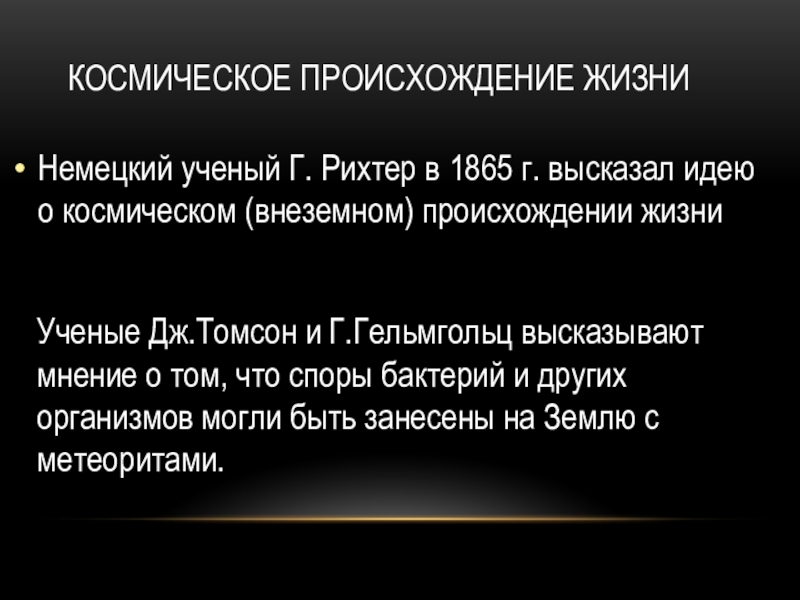 КОСМИЧЕСКОЕ ПРОИСХОЖДЕНИЕ ЖИЗНИ

• Немецкий ученый Г. Рихтер в 1865 г. высказал идею о космическом (внеземном) происхождении жизни

Ученые Дж.Томсон и Г.Гельмгольц высказывают мнение о том, что споры бактерий и других организмов могли быть занесены на Землю с метеоритами.